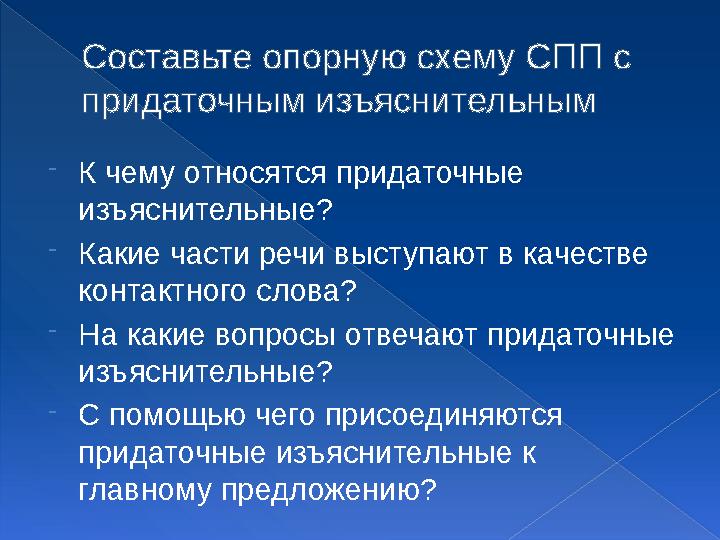 Составьте опорную схему СПП с придаточным изъяснительным

- К чему относятся придаточные изъяснительные?
- Какие части речи выступают в качестве контактного слова?
- На какие вопросы отвечают придаточные изъяснительные?
- С помощью чего присоединяются придаточные изъяснительные к главному предложению?